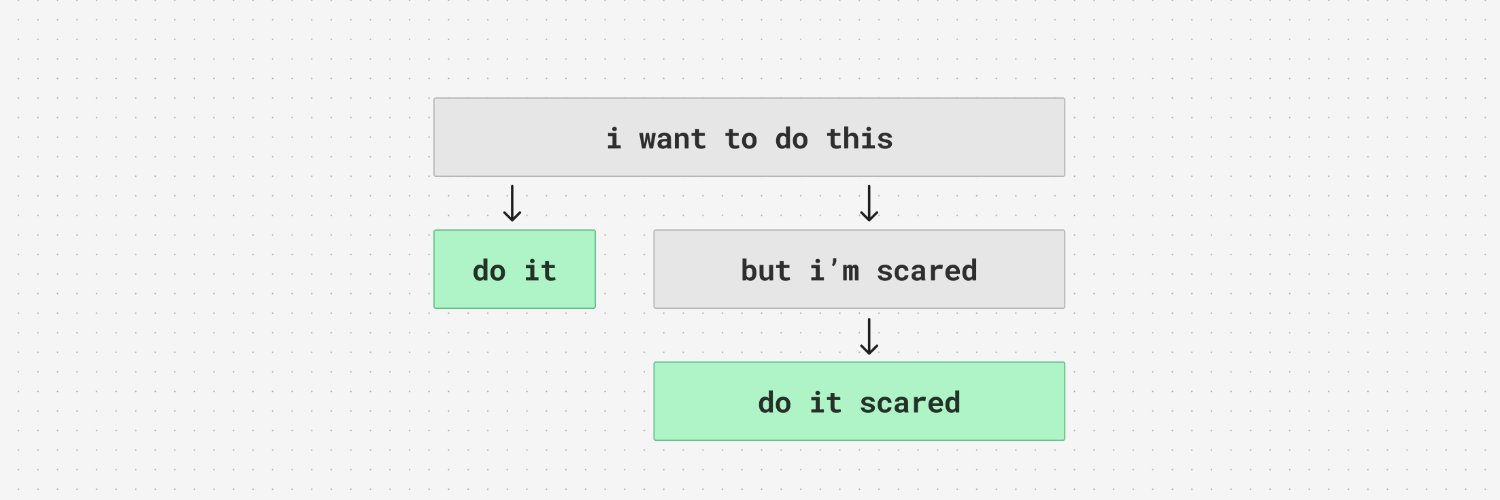 i want to do this

do it

but i'm scared

do it scared